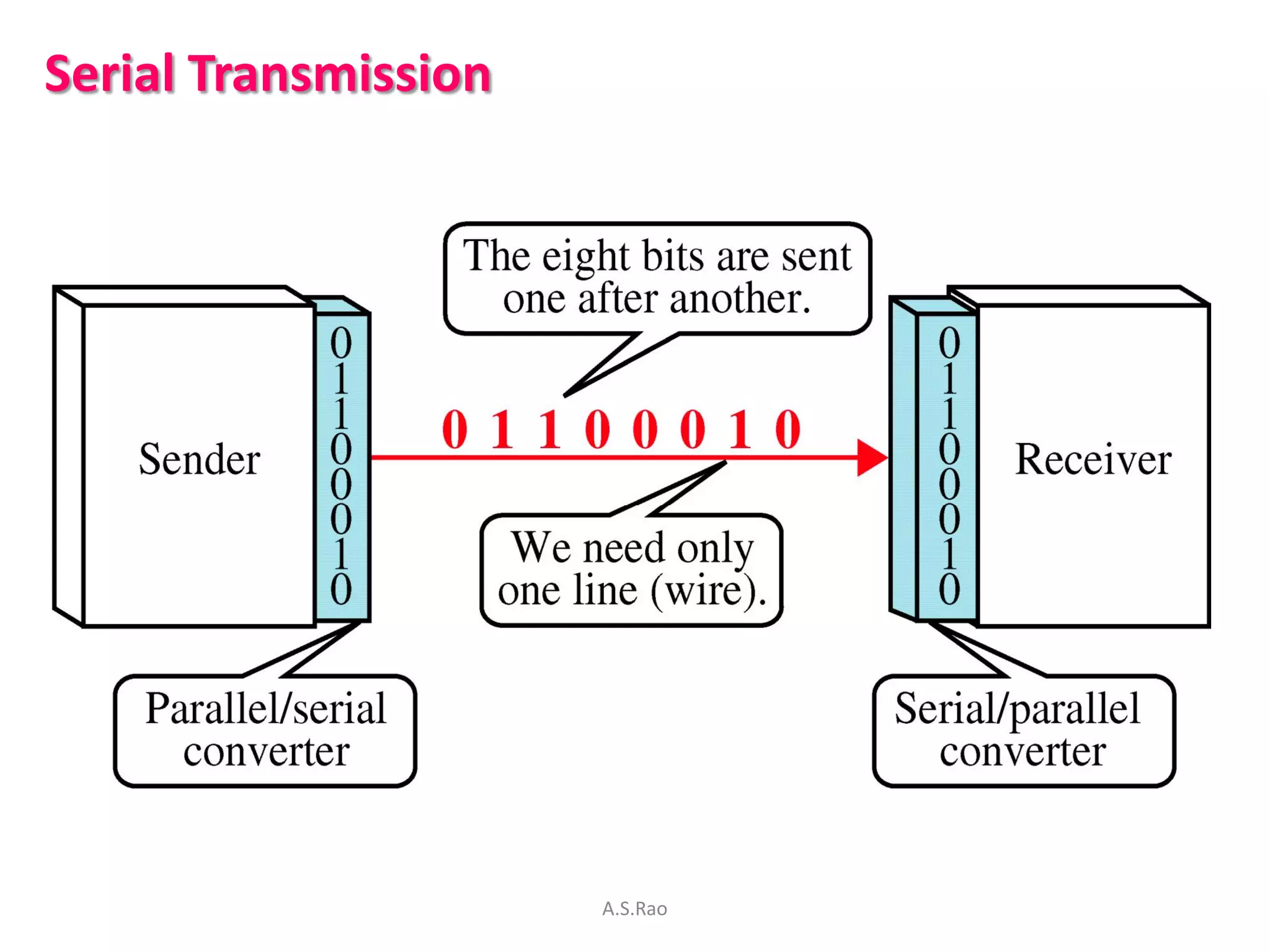 Serial Transmission

The eight bits are sent one after another.

Sender

0
1
1
0
0
0
1
0

0 1 1 0 0 0 1 0

0
1
1
0
0
0
1
0

Receiver

We need only one line (wire).

Parallel/serial converter

Serial/parallel converter

A.S.Rao